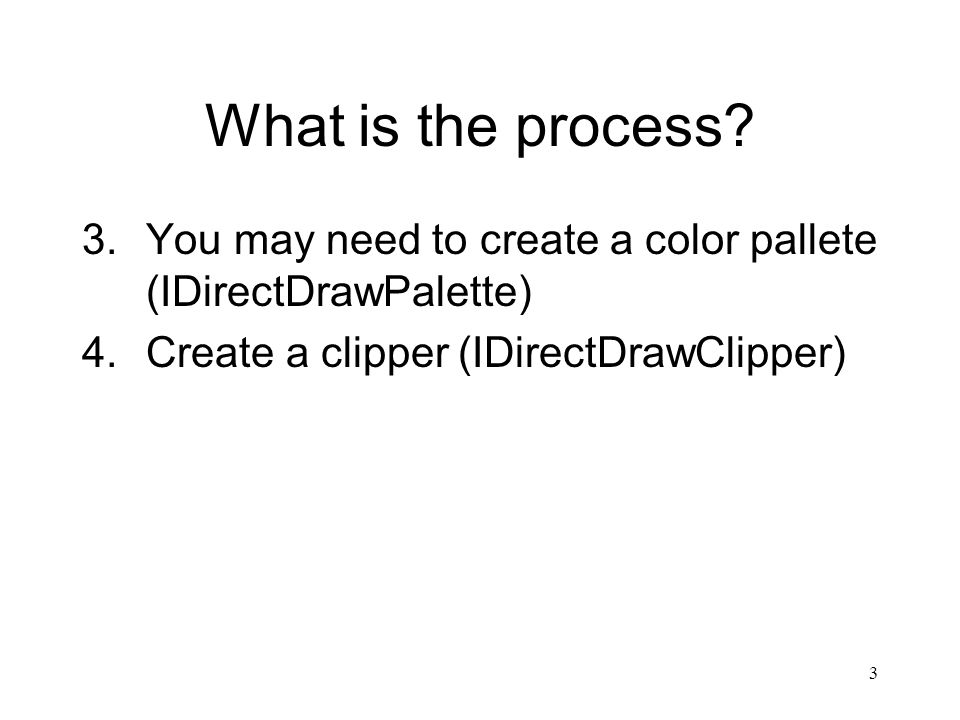 What is the process?

3. You may need to create a color pallete (IDirectDrawPalette)
4. Create a clipper (IDirectDrawClipper)

3